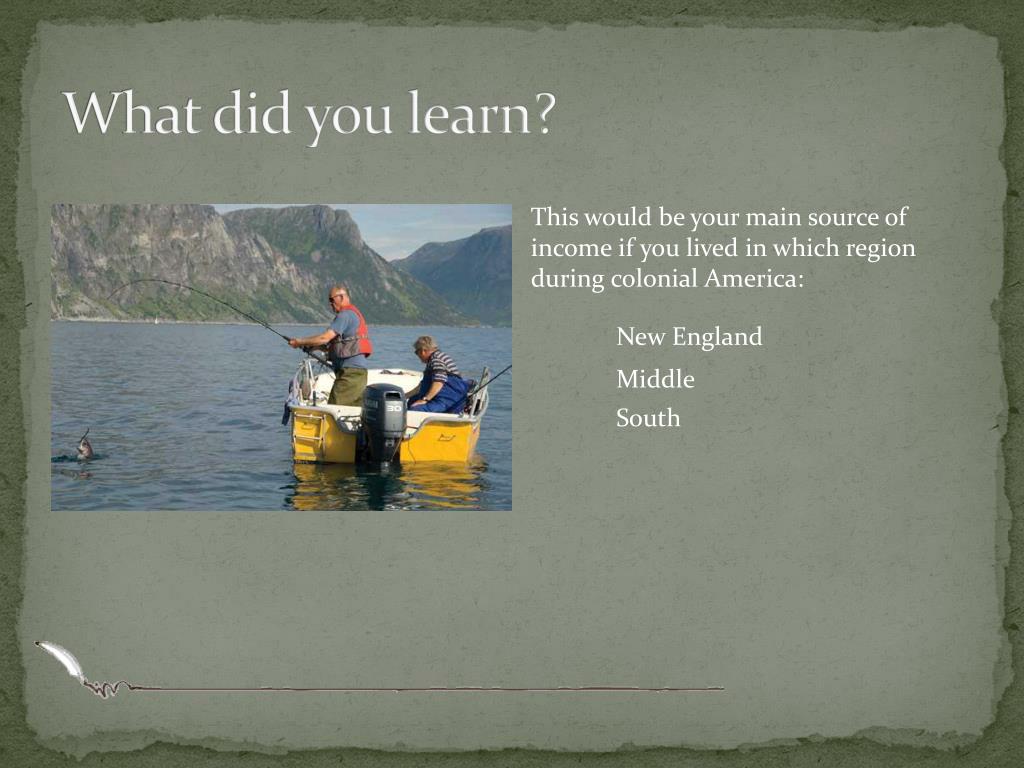 What did you learn?

This would be your main source of income if you lived in which region during colonial America:

New England

Middle

South